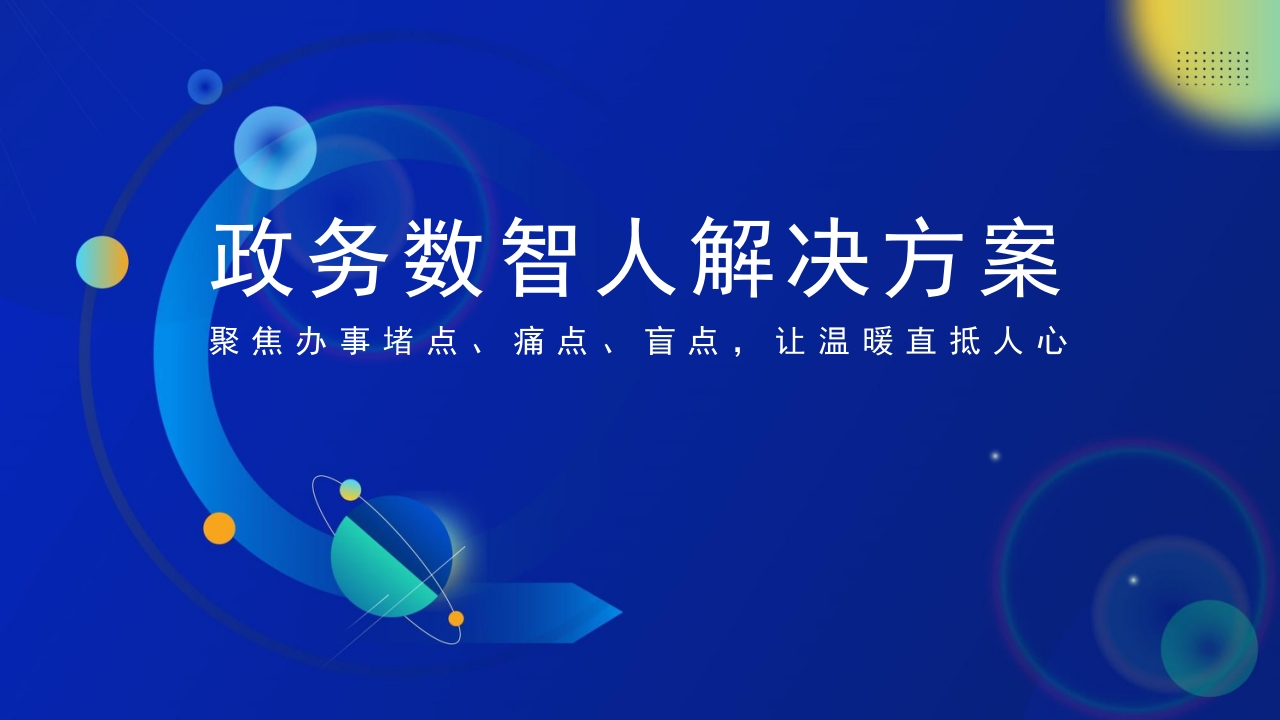 政务数智人解决方案

聚焦办事堵点、痛点、盲点，让温暖直抵人心